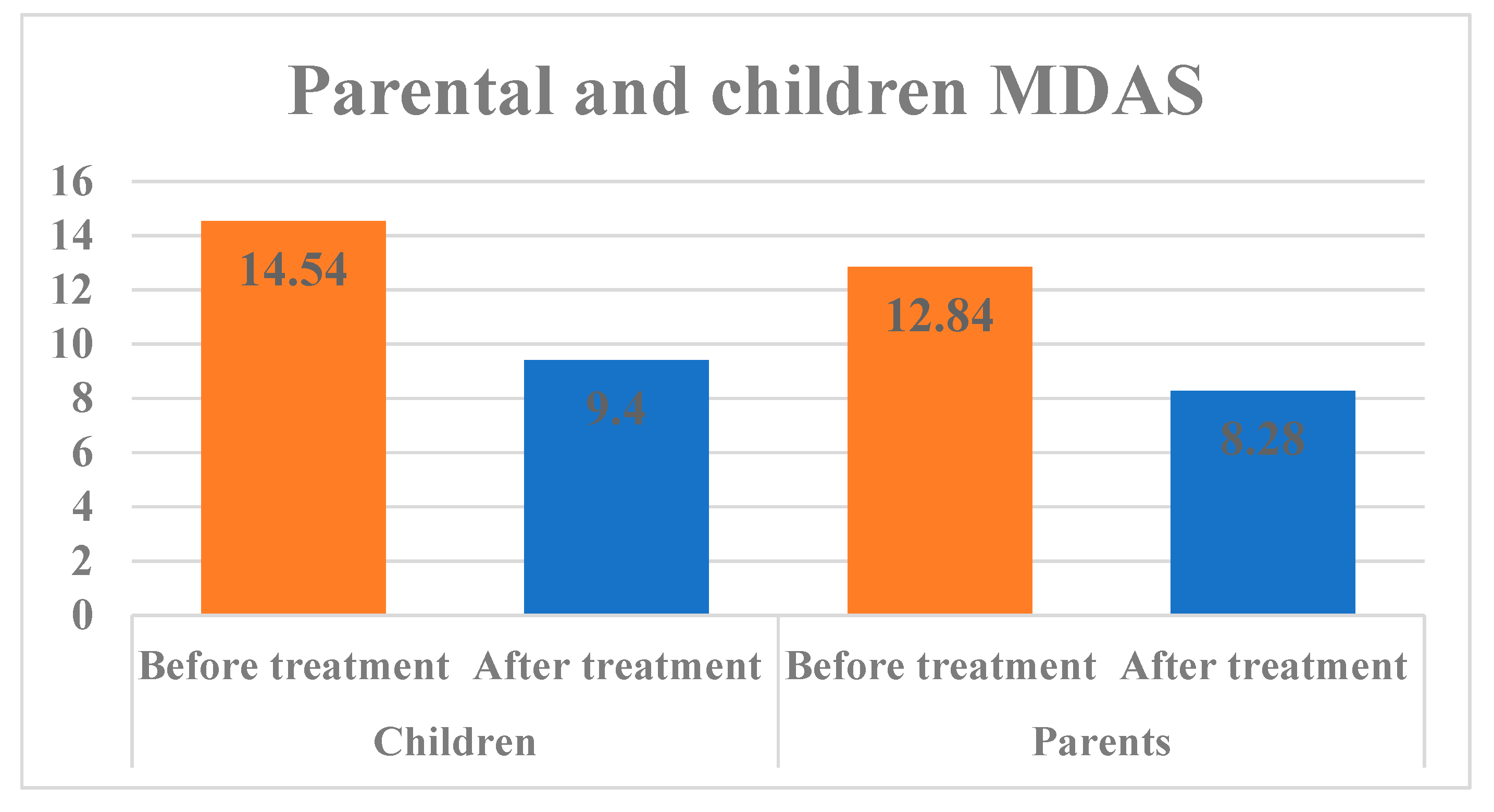 Parental and children MDAS

16
14
12
10
8
6
4
2
0

14.54
9.4
12.84
8.28

Before treatment
After treatment
Before treatment
After treatment

Children
Parents